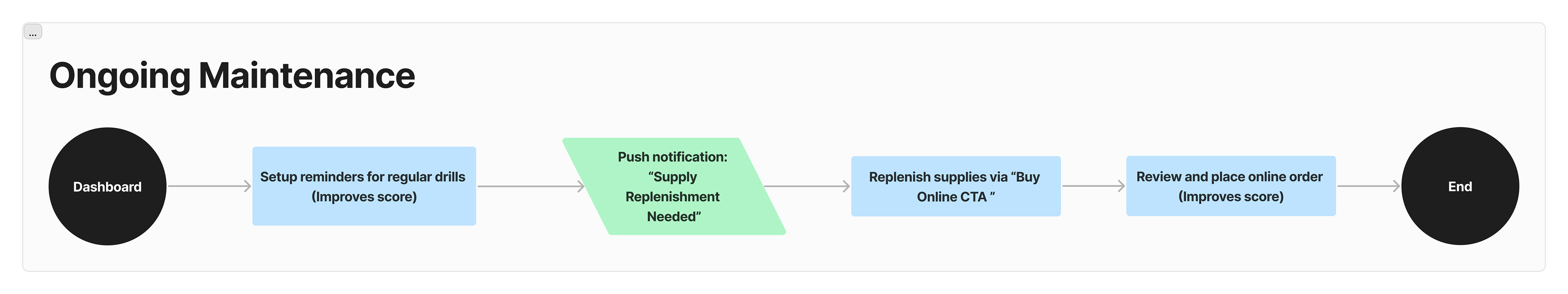 ...

Ongoing Maintenance

Dashboard

Setup reminders for regular drills (Improves score)

Push notification: “Supply Replenishment Needed”

Replenish supplies via “Buy Online CTA ”

Review and place online order (Improves score)

End